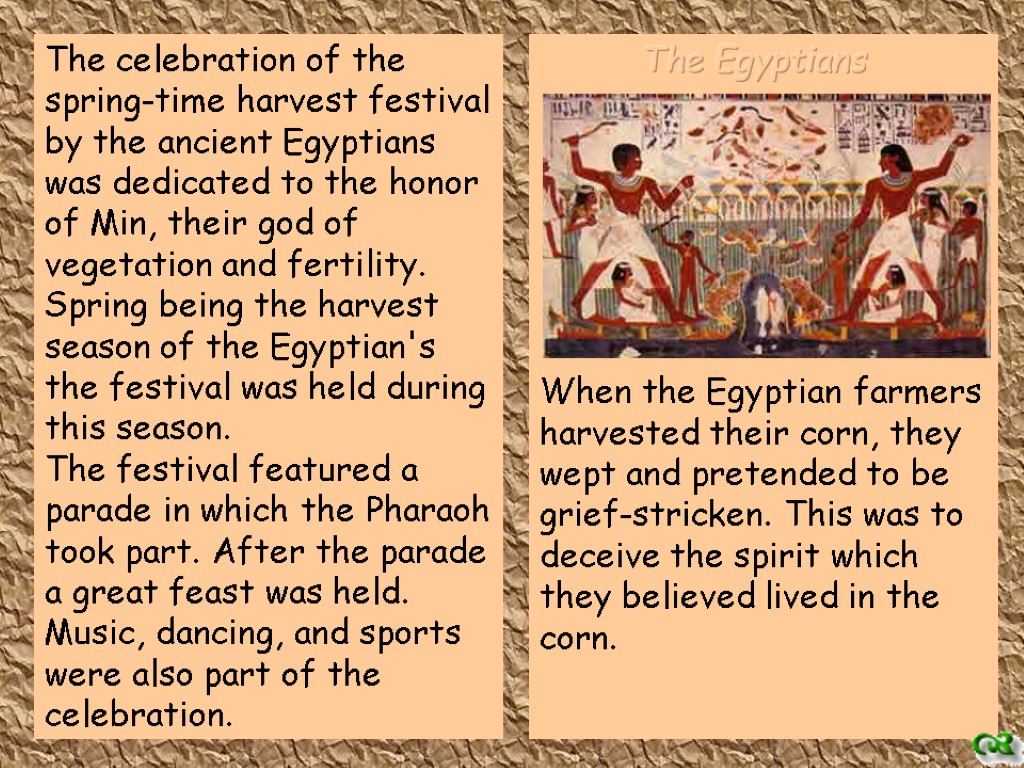 The celebration of the spring-time harvest festival by the ancient Egyptians was dedicated to the honor of Min, their god of vegetation and fertility. Spring being the harvest season of the Egyptian's the festival was held during this season.
The festival featured a parade in which the Pharaoh took part. After the parade a great feast was held. Music, dancing, and sports were also part of the celebration.

The Egyptians

When the Egyptian farmers harvested their corn, they wept and pretended to be grief-stricken. This was to deceive the spirit which they believed lived in the corn.